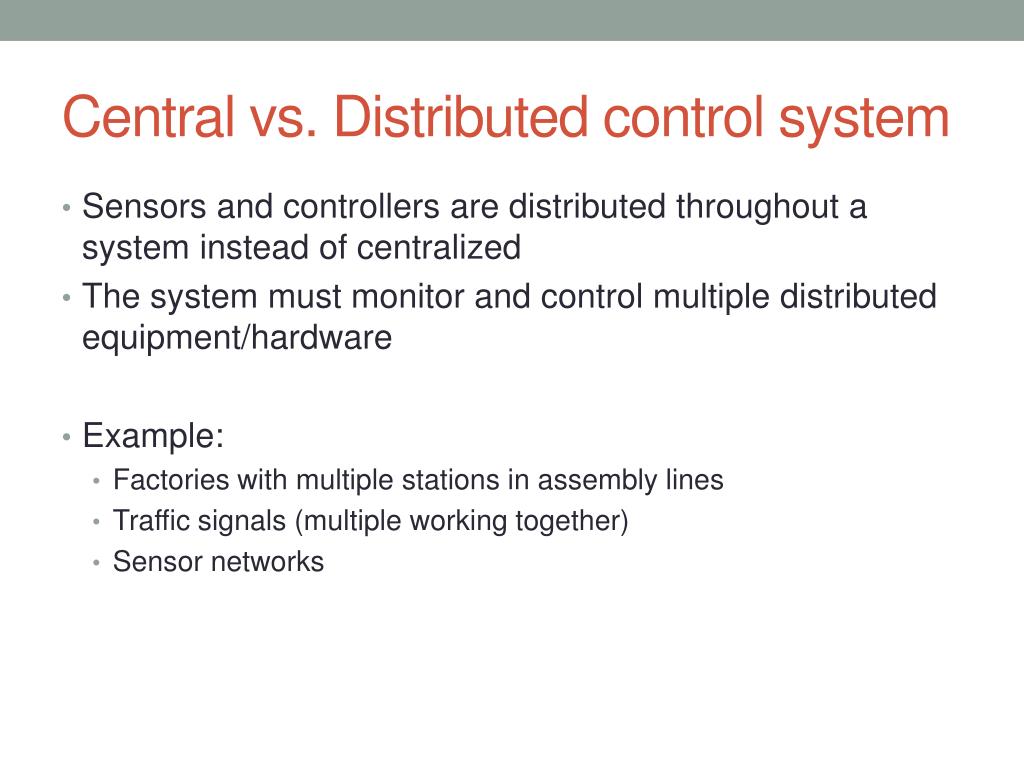 Central vs. Distributed control system

• Sensors and controllers are distributed throughout a system instead of centralized
• The system must monitor and control multiple distributed equipment/hardware

• Example:
  • Factories with multiple stations in assembly lines
  • Traffic signals (multiple working together)
  • Sensor networks